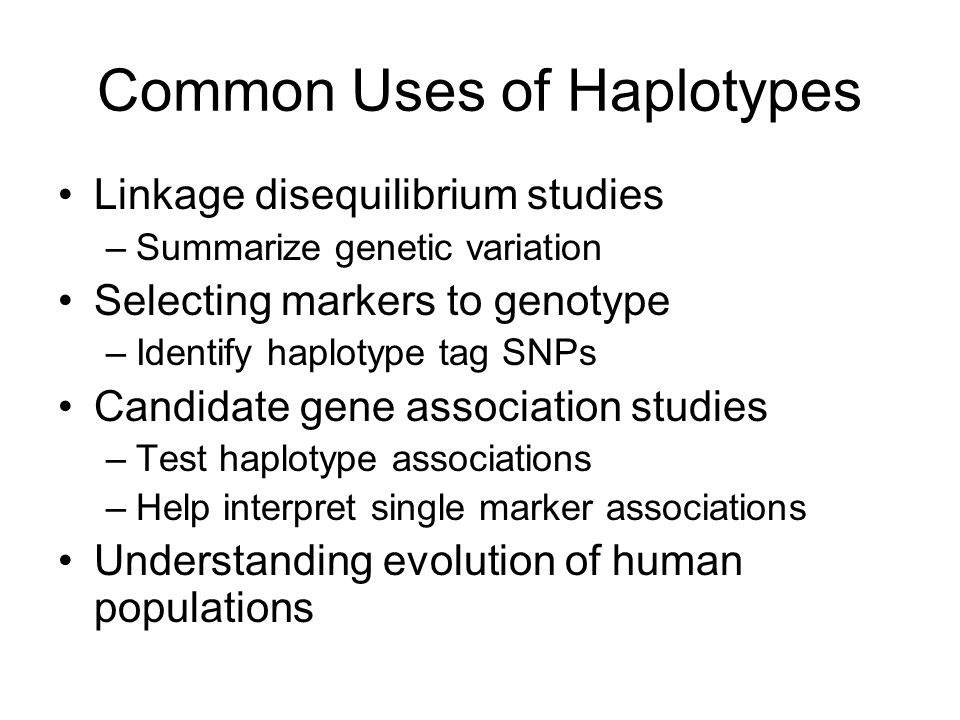 Common Uses of Haplotypes

• Linkage disequilibrium studies
– Summarize genetic variation
• Selecting markers to genotype
– Identify haplotype tag SNPs
• Candidate gene association studies
– Test haplotype associations
– Help interpret single marker associations
• Understanding evolution of human populations